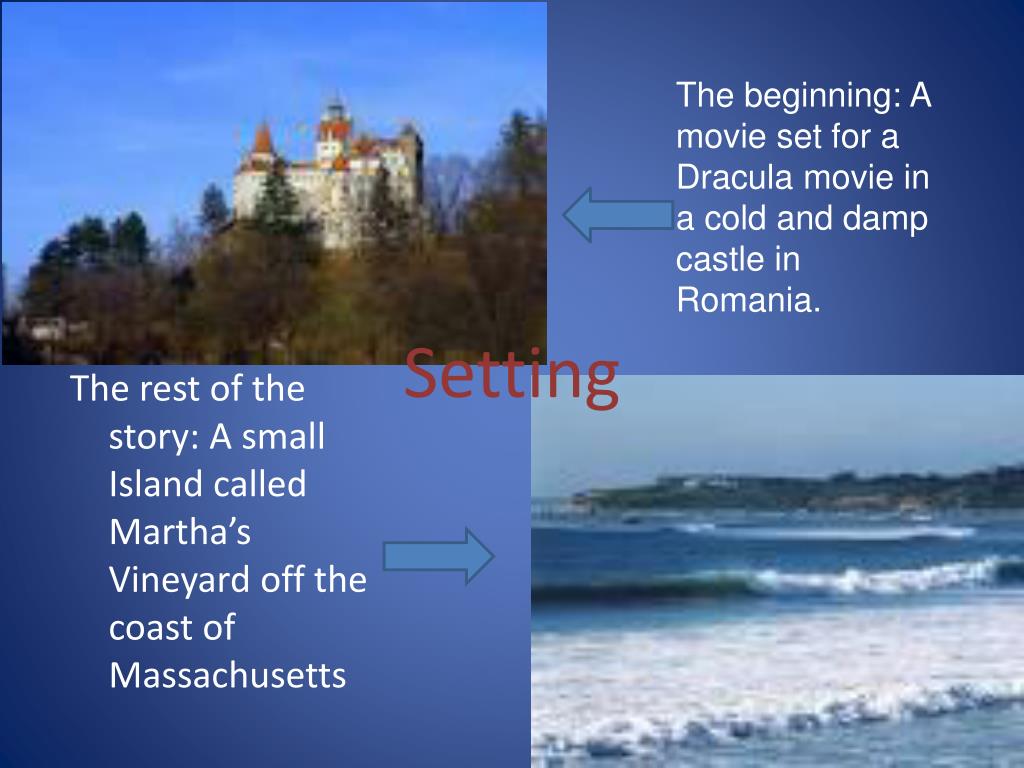 The beginning: A movie set for a Dracula movie in a cold and damp castle in Romania.

Setting

The rest of the story: A small Island called Martha's Vineyard off the coast of Massachusetts